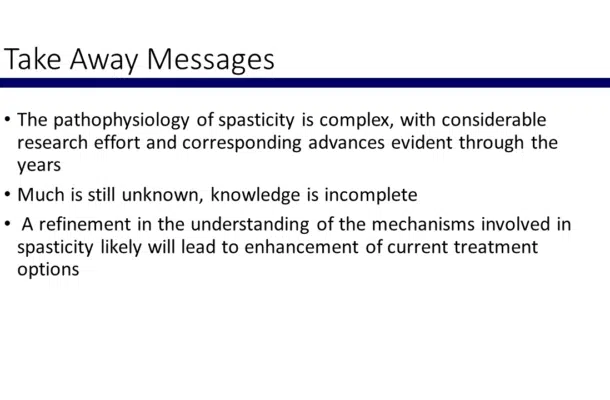 Take Away Messages

• The pathophysiology of spasticity is complex, with considerable research effort and corresponding advances evident through the years

• Much is still unknown, knowledge is incomplete

• A refinement in the understanding of the mechanisms involved in spasticity likely will lead to enhancement of current treatment options